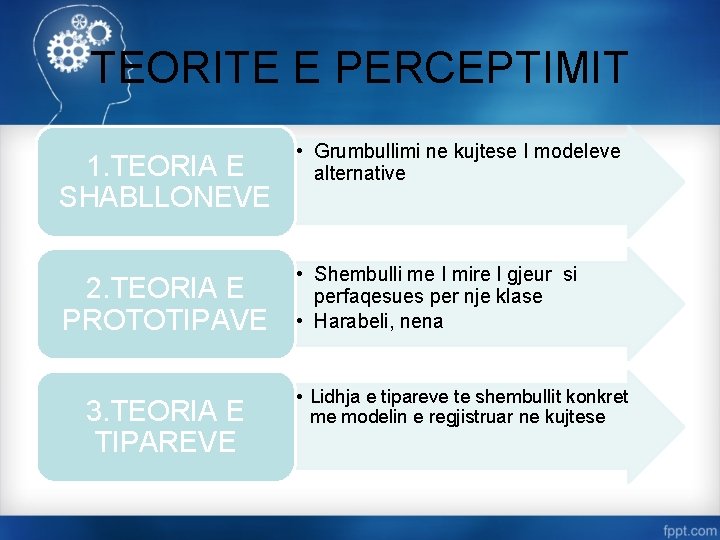 TEORITE E PERCEPTIMIT

1.TEORIA E SHABLLONEVE

• Grumbullimi ne kujtese I modeleve alternative

2.TEORIA E PROTOTIPAVE

• Shembulli me I mire I gjeur si perfaqesues per nje klase
• Harabeli, nena

3.TEORIA E TIPAREVE

• Lidhja e tipareve te shembullit konkret me modelin e regjistruar ne kujtese

fppt.com